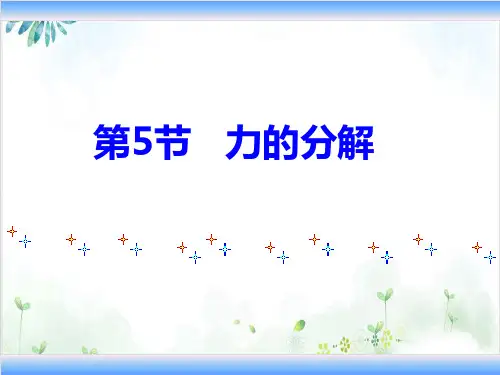 第5节　力的分解